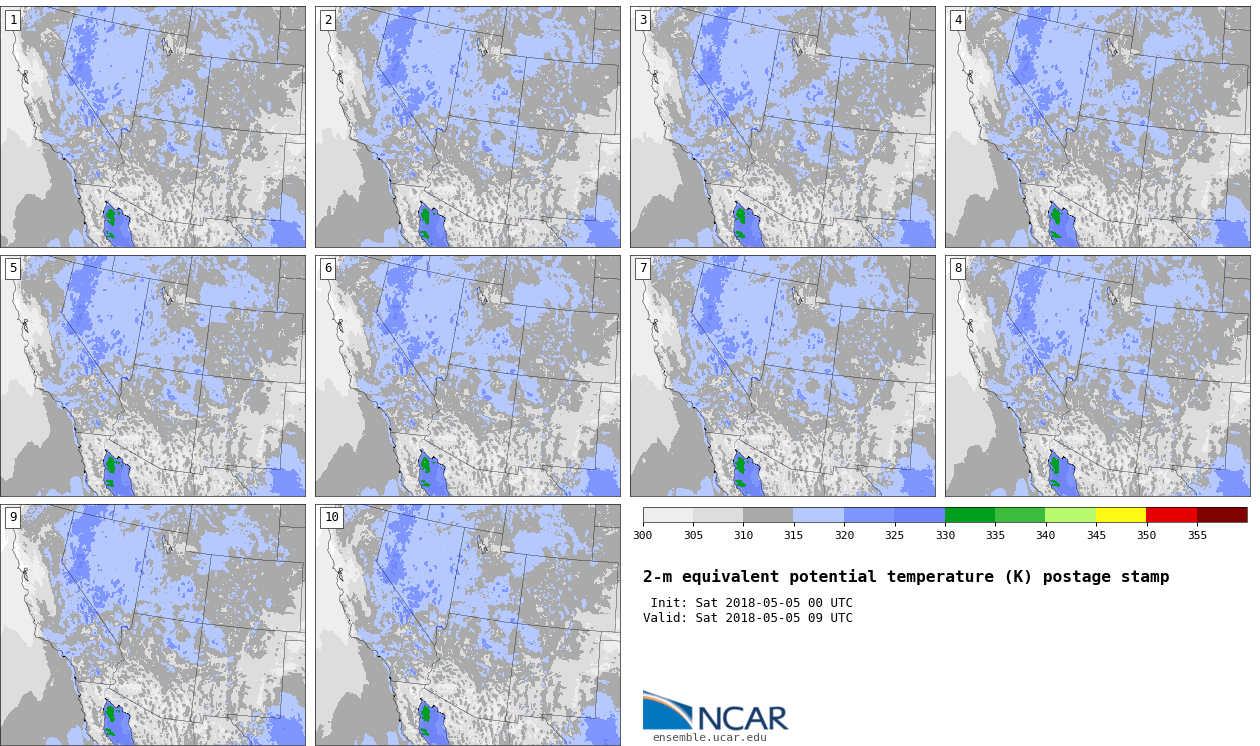 1

2

3

4

5

6

7

8

9

10

300 305 310 315 320 325 330 335 340 345 350 355

2-m equivalent potential temperature (K) postage stamp

Init: Sat 2018-05-05 00 UTC
Valid: Sat 2018-05-05 09 UTC

NCAR
ensemble.ucar.edu